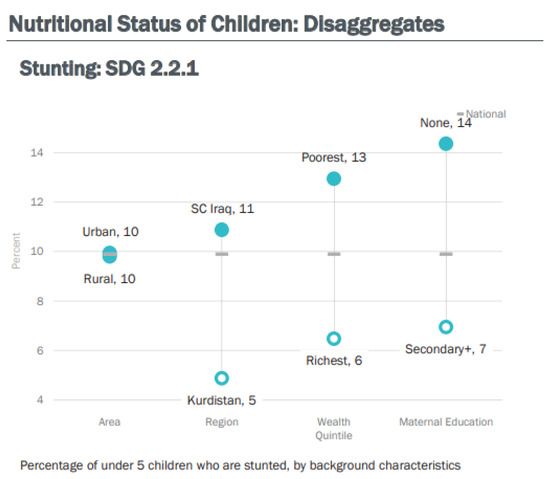 Nutritional Status of Children: Disaggregates

Stunting: SDG 2.2.1

National

Percent

14
12
10
8
6
4

Urban, 10
Rural, 10
SC Iraq, 11
Kurdistan, 5
Poorest, 13
Richest, 6
None, 14
Secondary+, 7

Area
Region
Wealth Quintile
Maternal Education

Percentage of under 5 children who are stunted, by background characteristics